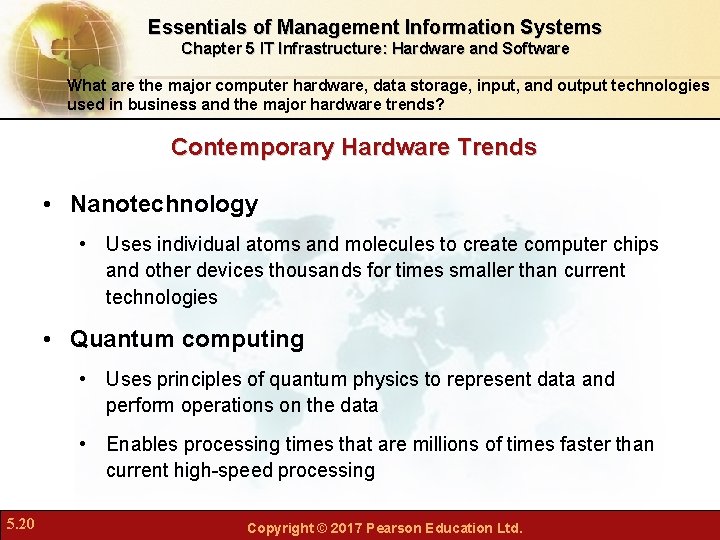 Essentials of Management Information Systems
Chapter 5 IT Infrastructure: Hardware and Software

What are the major computer hardware, data storage, input, and output technologies used in business and the major hardware trends?

Contemporary Hardware Trends

• Nanotechnology

• Uses individual atoms and molecules to create computer chips and other devices thousands for times smaller than current technologies

• Quantum computing

• Uses principles of quantum physics to represent data and perform operations on the data

• Enables processing times that are millions of times faster than current high-speed processing

5.20

Copyright © 2017 Pearson Education Ltd.